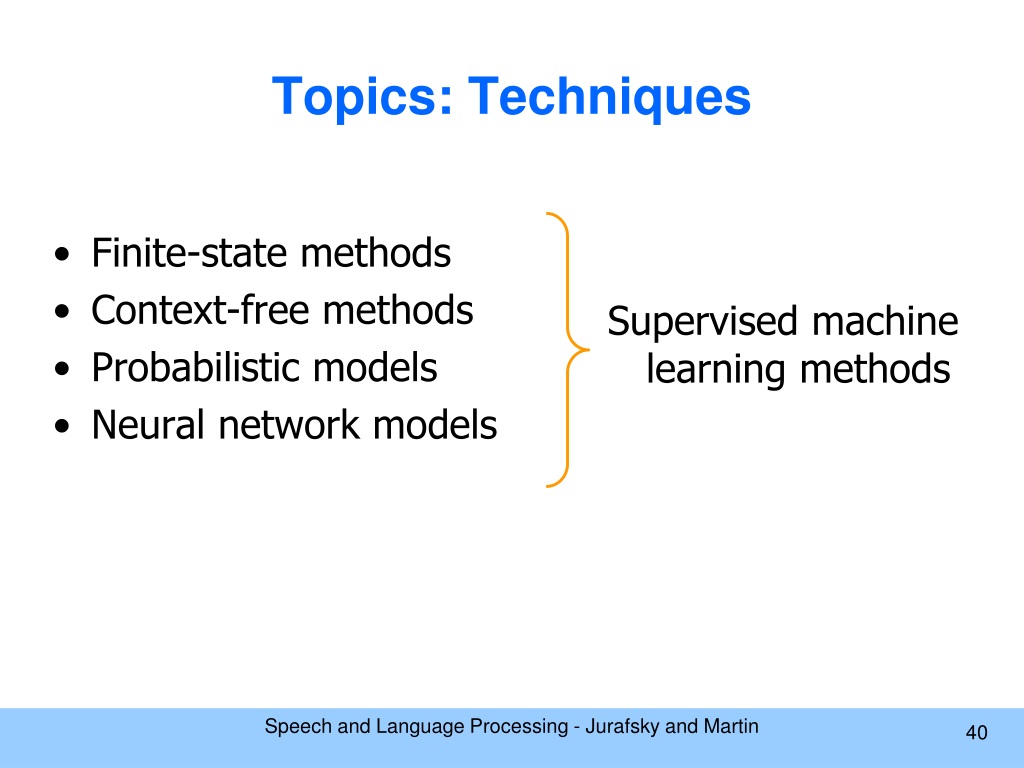 Topics: Techniques

• Finite-state methods
• Context-free methods
• Probabilistic models
• Neural network models

Supervised machine learning methods

Speech and Language Processing - Jurafsky and Martin

40